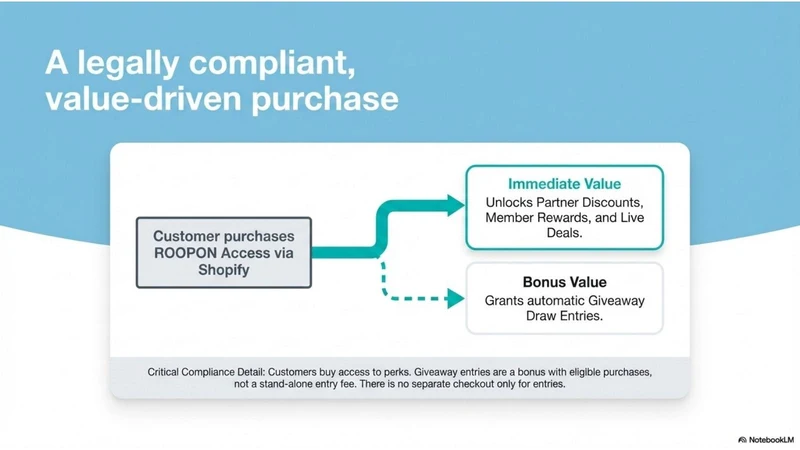 A legally compliant, value-driven purchase

Customer purchases ROOPON Access via Shopify

Immediate Value
Unlocks Partner Discounts, Member Rewards, and Live Deals.

Bonus Value
Grants automatic Giveaway Draw Entries.

Critical Compliance Detail: Customers buy access to perks. Giveaway entries are a bonus with eligible purchases, not a stand-alone entry fee. There is no separate checkout only for entries.

NotebookLM